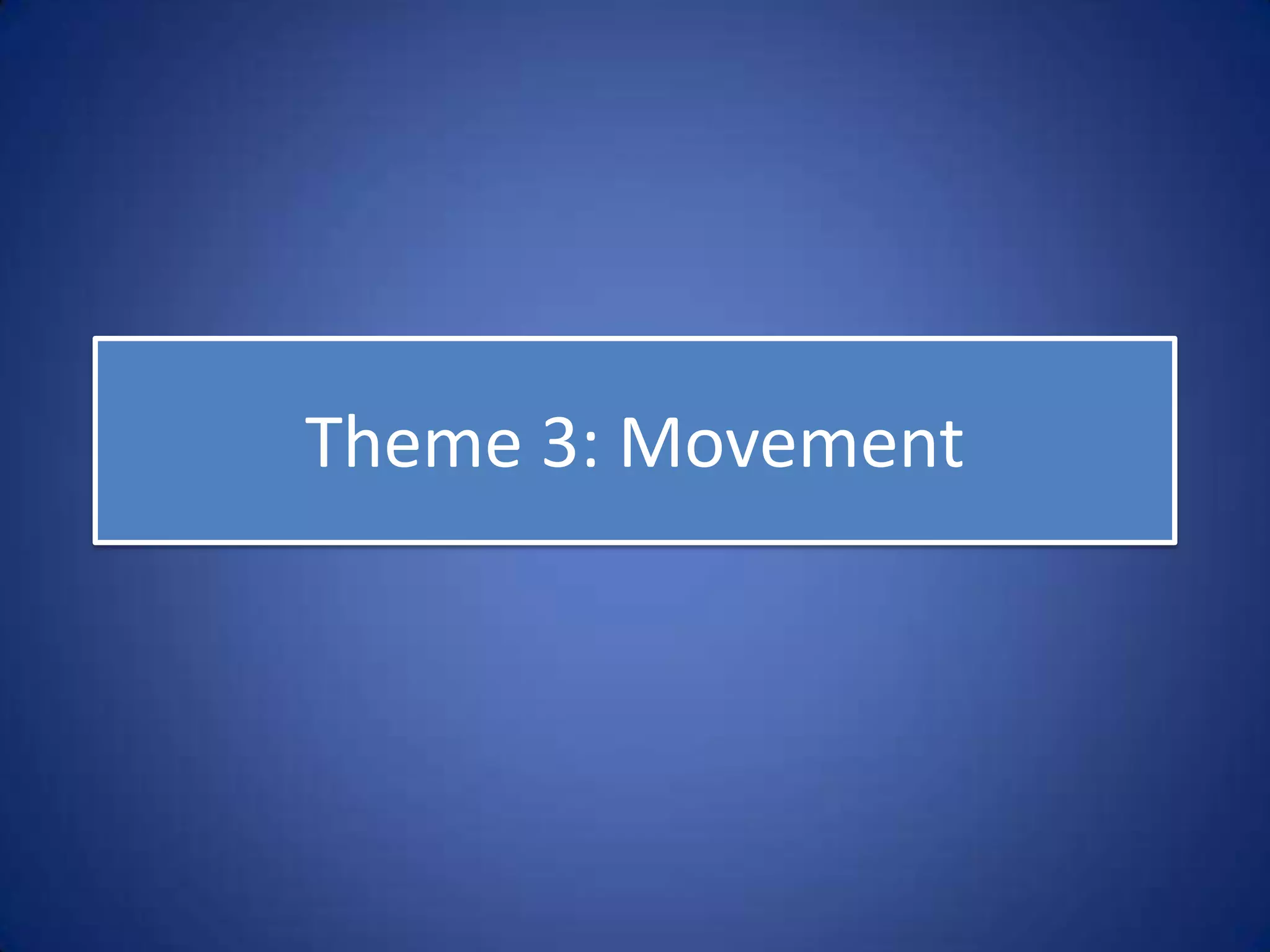 Theme 3: Movement